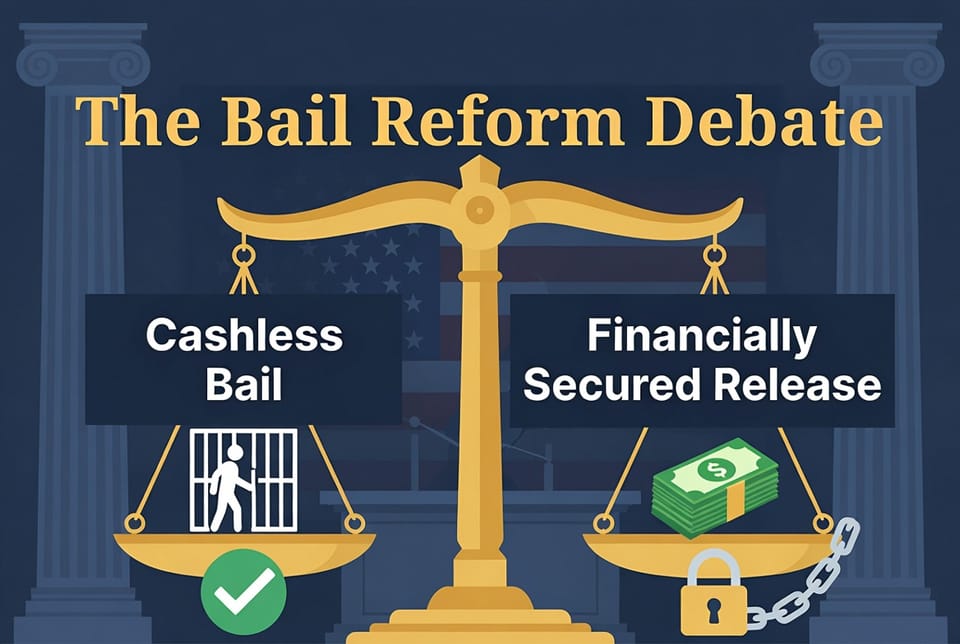 The Bail Reform Debate

Cashless Bail

Financially Secured Release

$